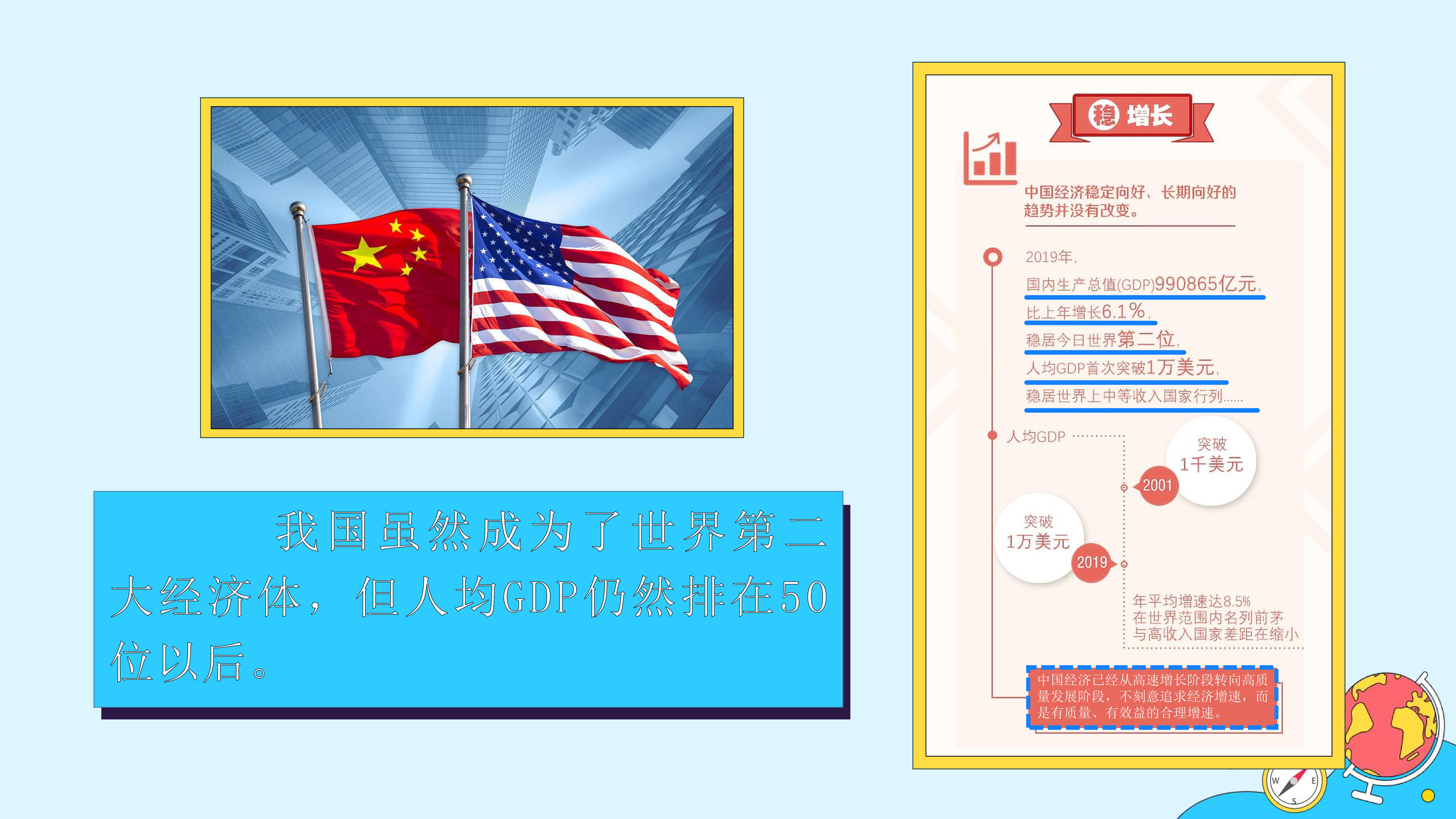 我国虽然成为了世界第二大经济体，但人均GDP仍然排在50位以后。

稳 增长

中国经济稳定向好、长期向好的趋势并没有改变。

2019年，
国内生产总值(GDP)990865亿元，
比上年增长6.1%，
稳居今日世界第二位，
人均GDP首次突破1万美元，
稳居世界上中等收入国家行列……

人均GDP

突破
1千美元
2001

突破
1万美元
2019

年平均增速达8.5%
在世界范围内名列前茅
与高收入国家差距在缩小

中国经济已经从高速增长阶段转向高质量发展阶段，不刻意追求经济增速，而是有质量、有效益的合理增速。

W E S